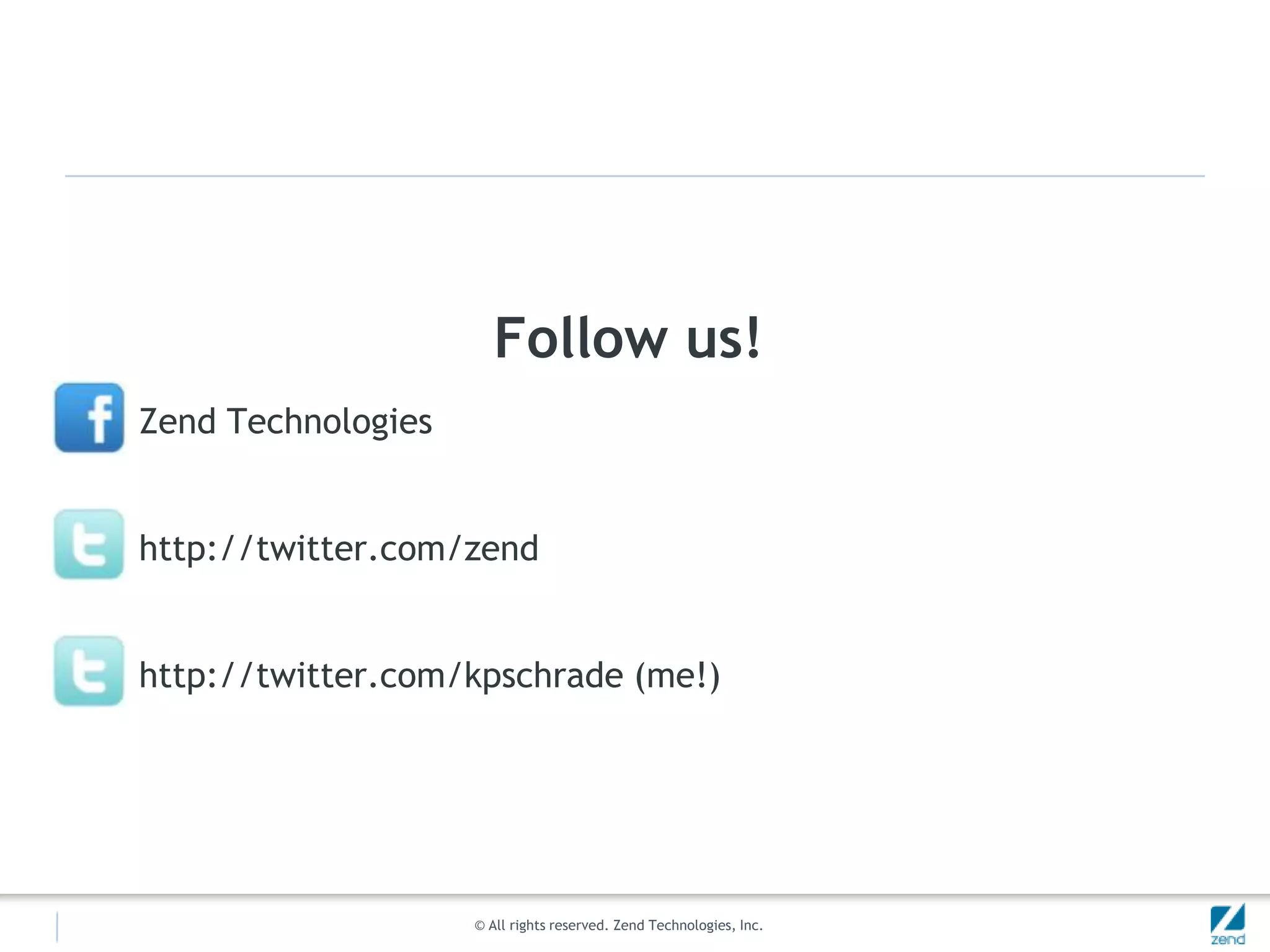 Follow us!

Zend Technologies

http://twitter.com/zend

http://twitter.com/kpschrade (me!)

© All rights reserved. Zend Technologies, Inc.

zend